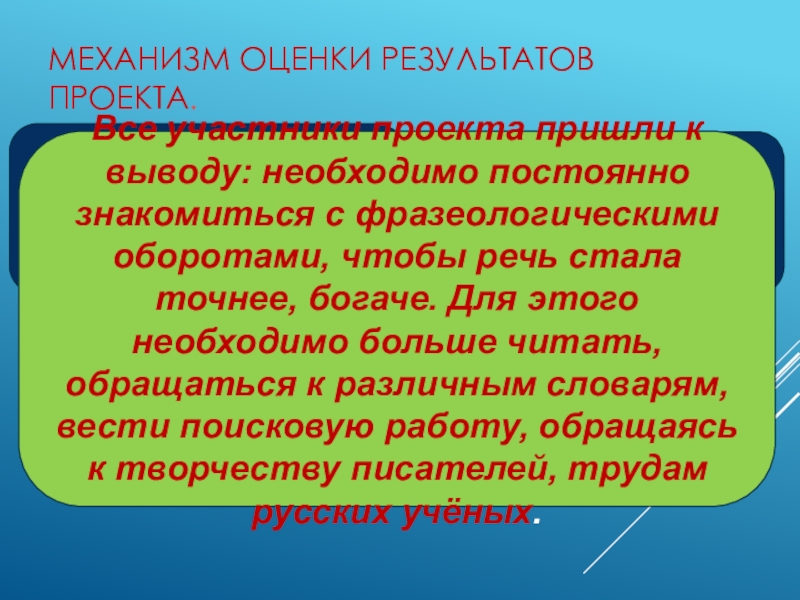 МЕХАНИЗМ ОЦЕНКИ РЕЗУЛЬТАТОВ ПРОЕКТА.

Все участники проекта пришли к выводу: необходимо постоянно знакомиться с фразеологическими оборотами, чтобы речь стала точнее, богаче. Для этого необходимо больше читать, обращаться к различным словарям, вести поисковую работу, обращаясь к творчеству писателей, трудам русских учёных.